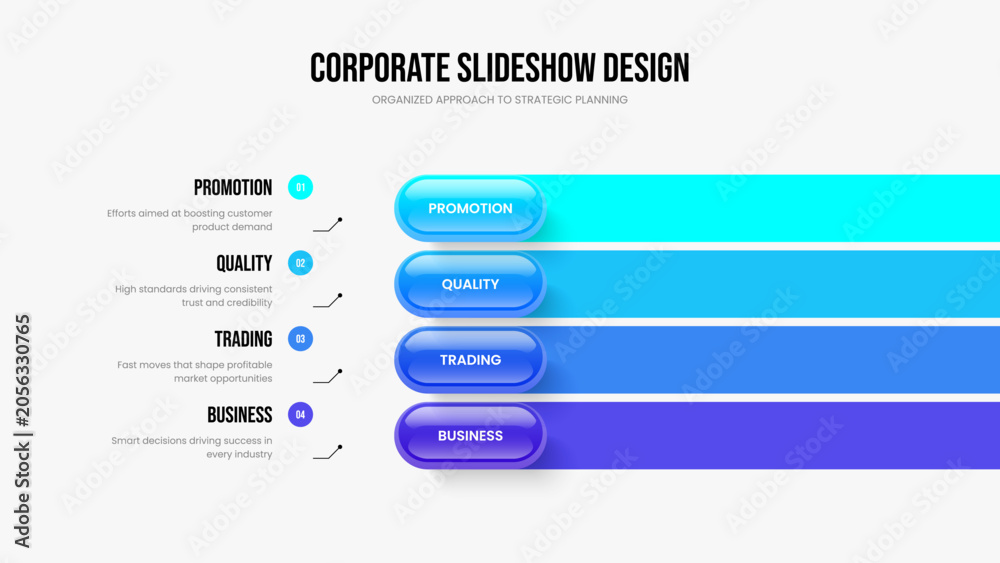 CORPORATE SLIDESHOW DESIGN
ORGANIZED APPROACH TO STRATEGIC PLANNING

PROMOTION 01
Efforts aimed at boosting customer product demand

QUALITY 02
High standards driving consistent trust and credibility

TRADING 03
Fast moves that shape profitable market opportunities

BUSINESS 04
Smart decisions driving success in every industry

PROMOTION
QUALITY
TRADING
BUSINESS

Adobe Stock | #2056330765